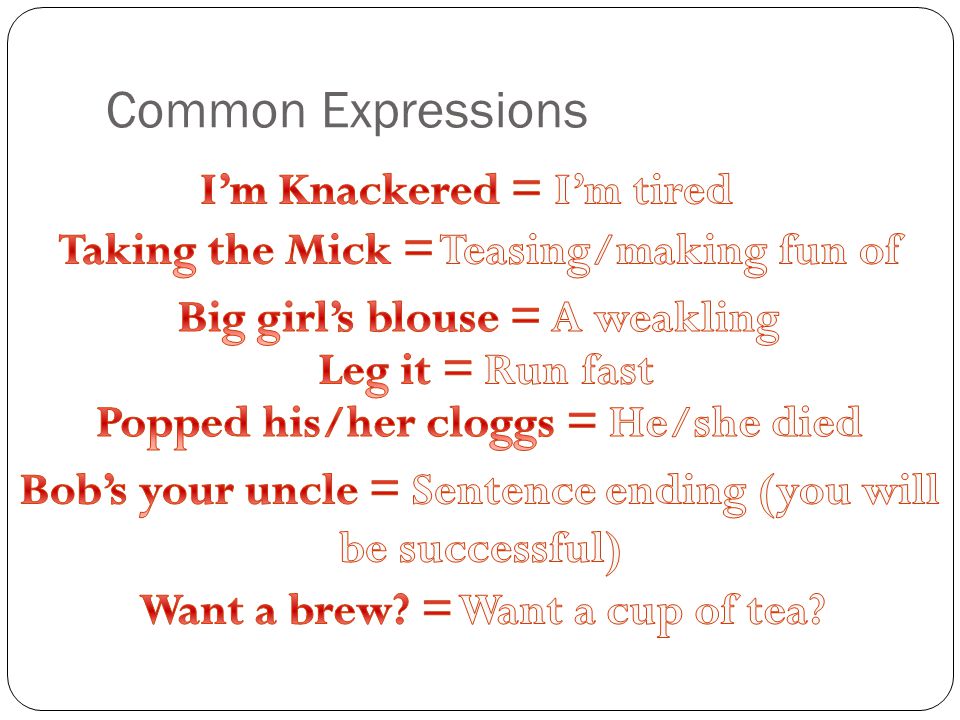 Common Expressions

I'm Knackered = I'm tired

Taking the Mick = Teasing/making fun of

Big girl's blouse = A weakling

Leg it = Run fast

Popped his/her cloggs = He/she died

Bob's your uncle = Sentence ending (you will be successful)

Want a brew? = Want a cup of tea?